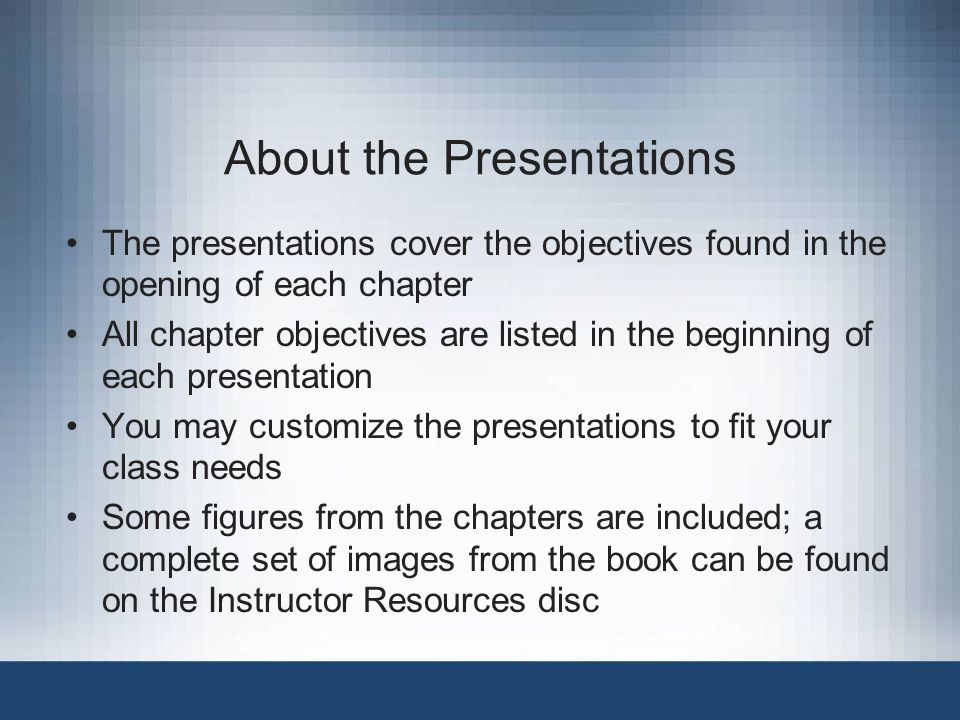 About the Presentations

• The presentations cover the objectives found in the opening of each chapter
• All chapter objectives are listed in the beginning of each presentation
• You may customize the presentations to fit your class needs
• Some figures from the chapters are included; a complete set of images from the book can be found on the Instructor Resources disc